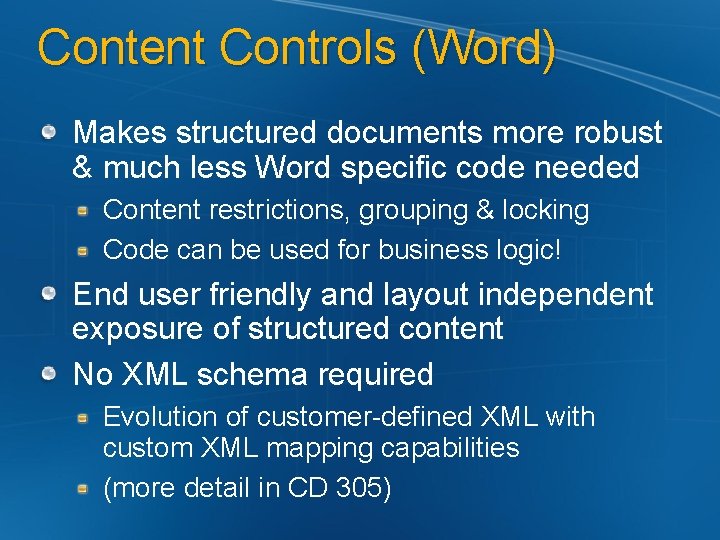 Content Controls (Word)

Makes structured documents more robust & much less Word specific code needed

Content restrictions, grouping & locking

Code can be used for business logic!

End user friendly and layout independent exposure of structured content

No XML schema required

Evolution of customer-defined XML with custom XML mapping capabilities

(more detail in CD 305)